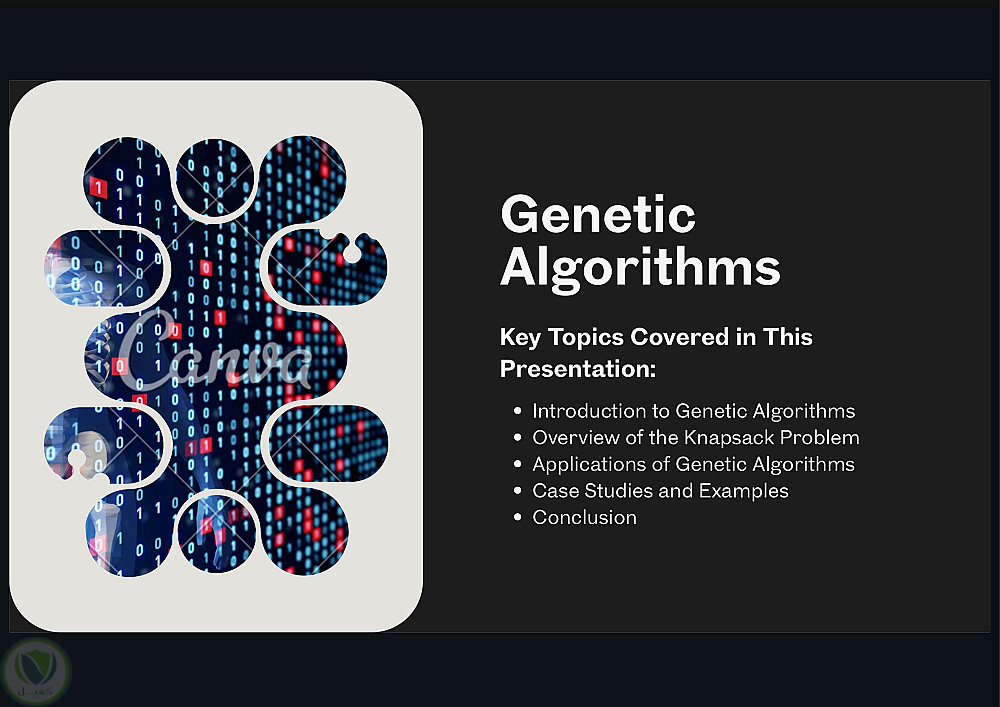 Canva

Genetic Algorithms

Key Topics Covered in This Presentation:

- Introduction to Genetic Algorithms
- Overview of the Knapsack Problem
- Applications of Genetic Algorithms
- Case Studies and Examples
- Conclusion